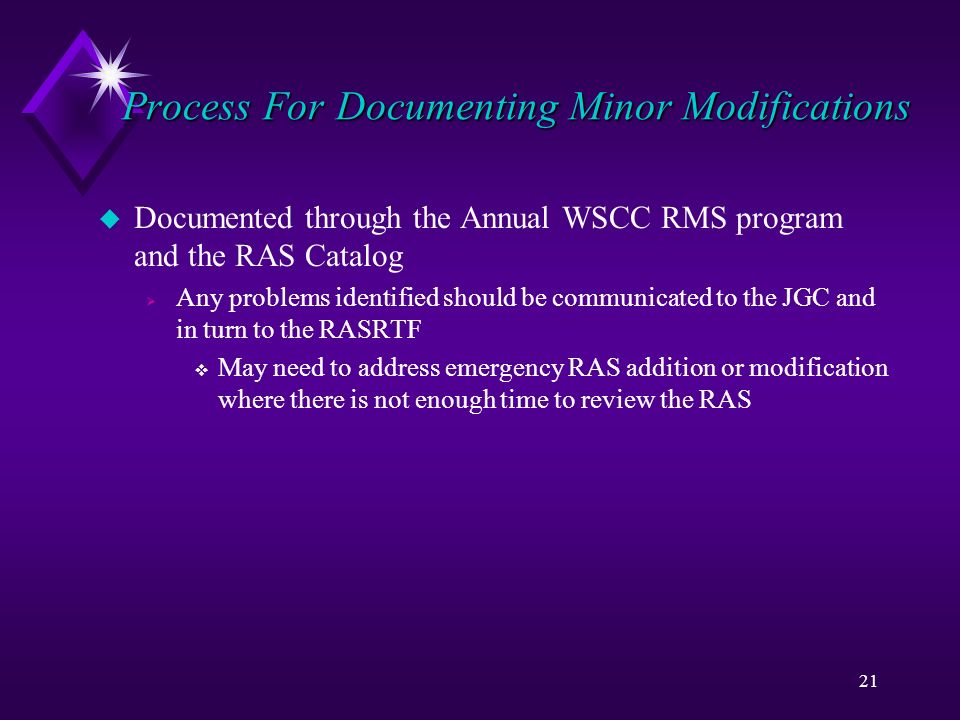 Process For Documenting Minor Modifications

Documented through the Annual WSCC RMS program and the RAS Catalog

Any problems identified should be communicated to the JGC and in turn to the RASRTF

May need to address emergency RAS addition or modification where there is not enough time to review the RAS

21